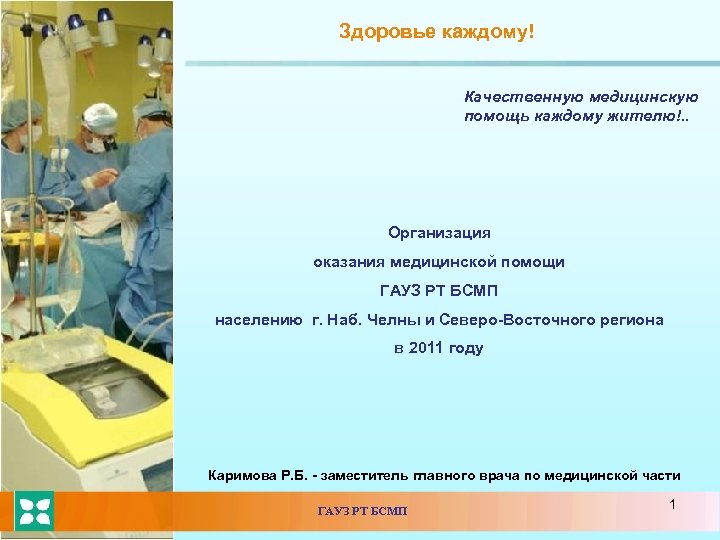 Здоровье каждому!

Качественную медицинскую помощь каждому жителю!..

Организация

оказания медицинской помощи

ГАУЗ РТ БСМП

населению г. Наб. Челны и Северо-Восточного региона

в 2011 году

Каримова Р.Б. - заместитель главного врача по медицинской части

ГАУЗ РТ БСМП

1